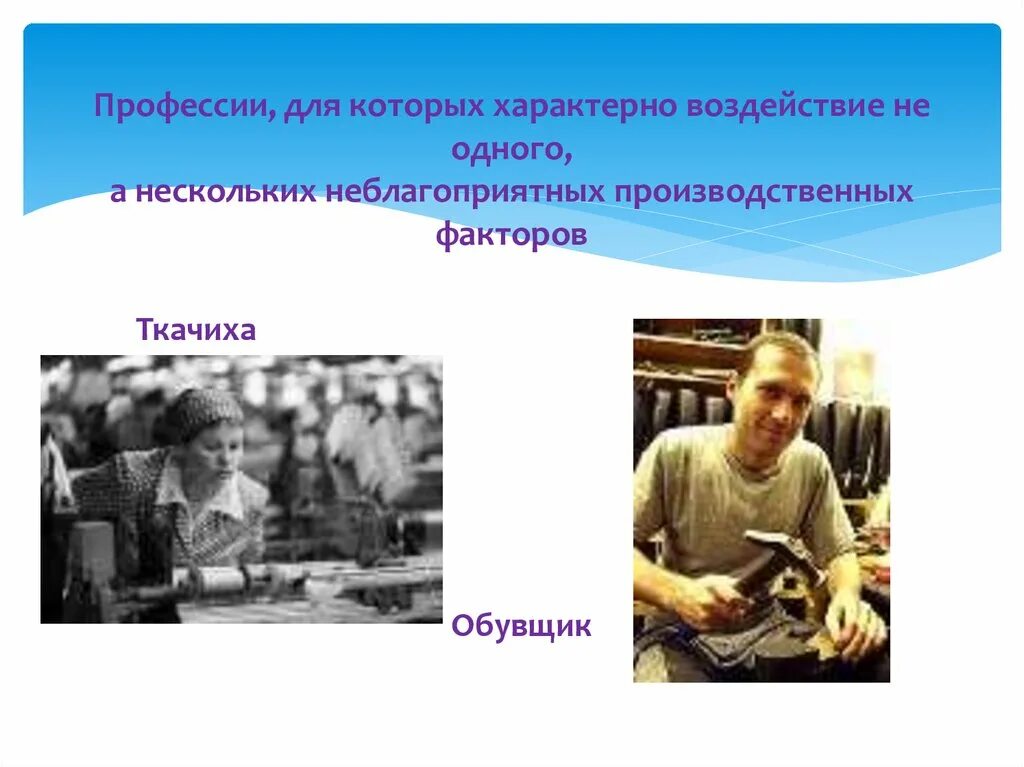 Профессии, для которых характерно воздействие не одного,
а нескольких неблагоприятных производственных факторов

Ткачиха

Обувщик